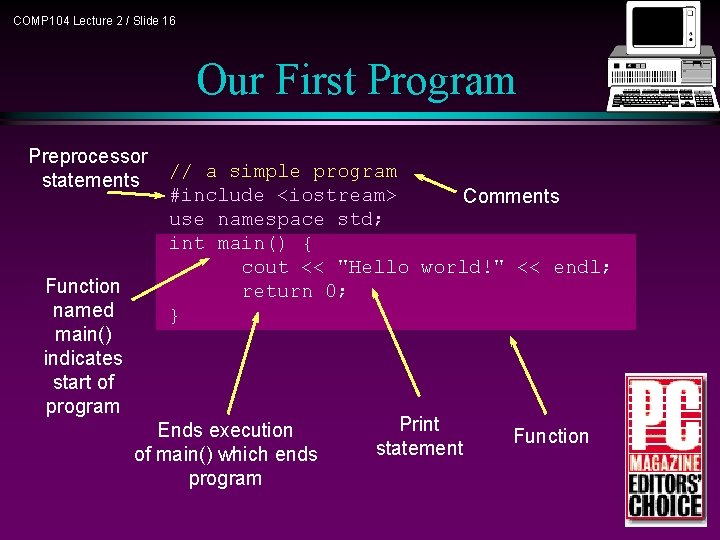 COMP104 Lecture 2 / Slide 16

Our First Program

Preprocessor statements

// a simple program
#include <iostream>
use namespace std;
int main() {
cout << "Hello world!" << endl;
return 0;
}

Comments

Function named main() indicates start of program

Ends execution of main() which ends program

Print statement

Function

PC MAGAZINE EDITORS' CHOICE